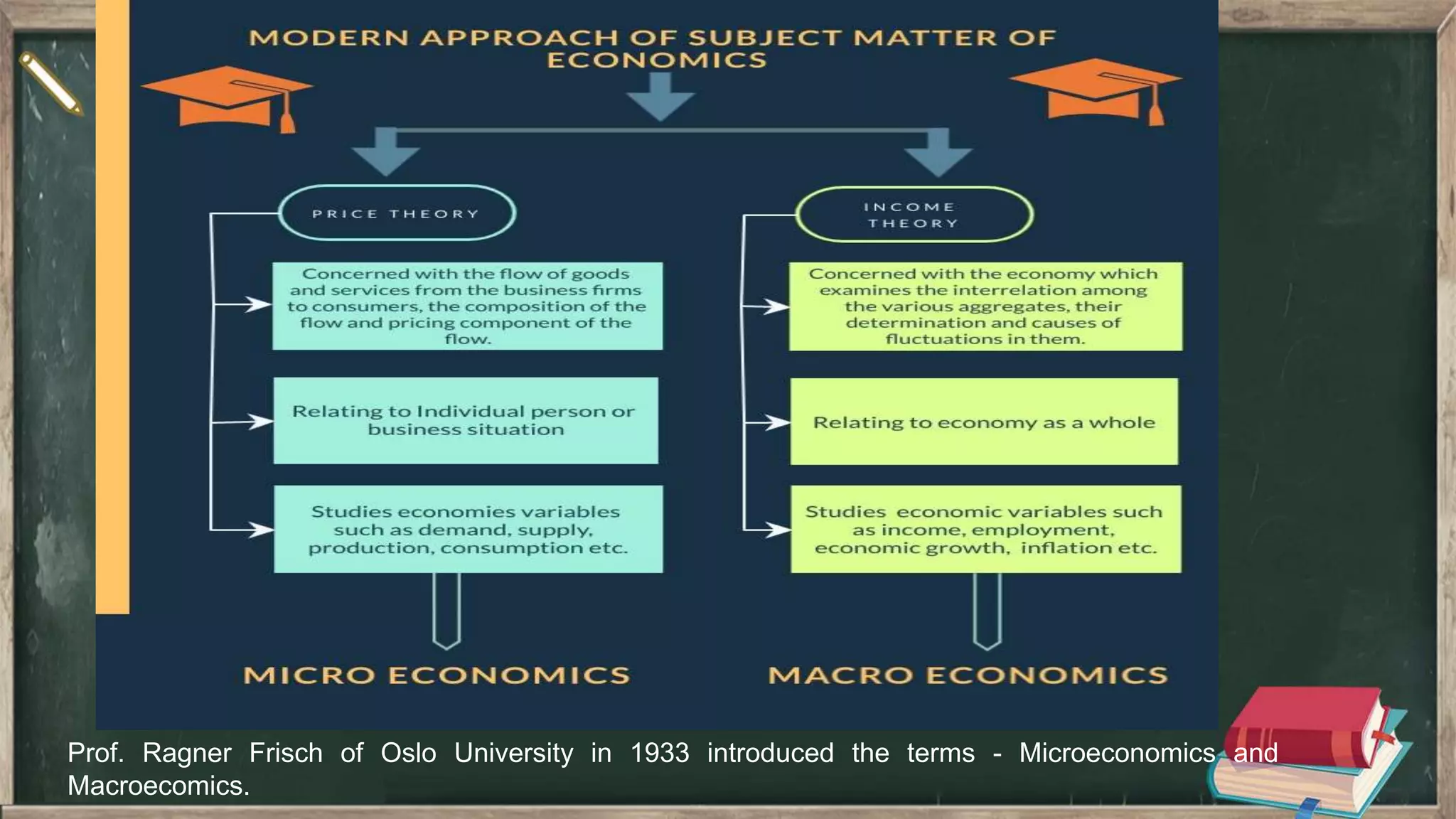 MODERN APPROACH OF SUBJECT MATTER OF ECONOMICS

PRICE THEORY

Concerned with the flow of goods and services from the business firms to consumers, the composition of the flow and pricing component of the flow.

Relating to Individual person or business situation

Studies economies variables such as demand, supply, production, consumption etc.

MICRO ECONOMICS

INCOME THEORY

Concerned with the economy which examines the interrelation among the various aggregates, their determination and causes of fluctuations in them.

Relating to economy as a whole

Studies economic variables such as income, employment, economic growth, inflation etc.

MACRO ECONOMICS

Prof. Ragner Frisch of Oslo University in 1933 introduced the terms - Microeconomics and Macroecomics.